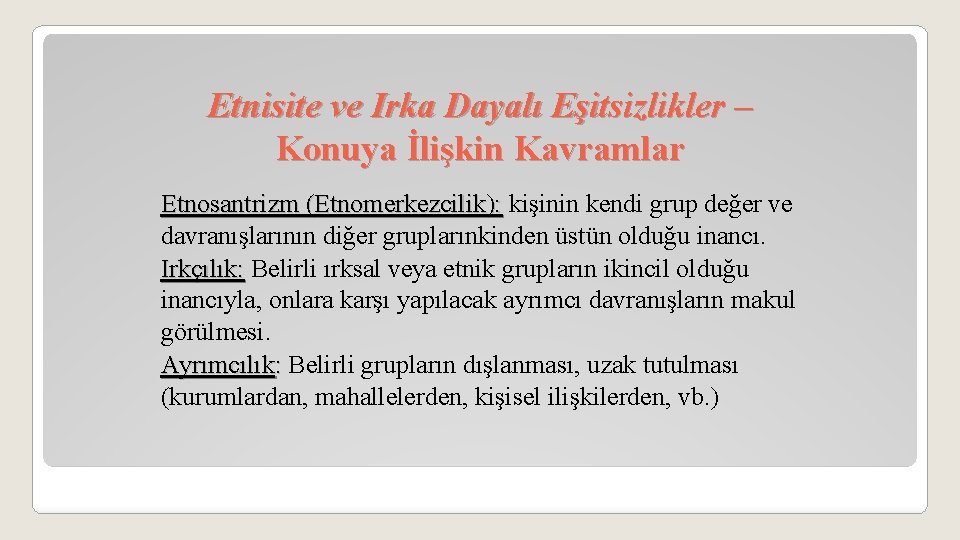 Etnisite ve Irka Dayalı Eşitsizlikler –
Konuya İlişkin Kavramlar

Etnosantrizm (Etnomerkezcilik): kişinin kendi grup değer ve davranışlarının diğer gruplarınkinden üstün olduğu inancı.
Irkçılık: Belirli ırksal veya etnik grupların ikincil olduğu inancıyla, onlara karşı yapılacak ayrımcı davranışların makul görülmesi.
Ayrımcılık: Belirli grupların dışlanması, uzak tutulması (kurumlardan, mahallelerden, kişisel ilişkilerden, vb.)